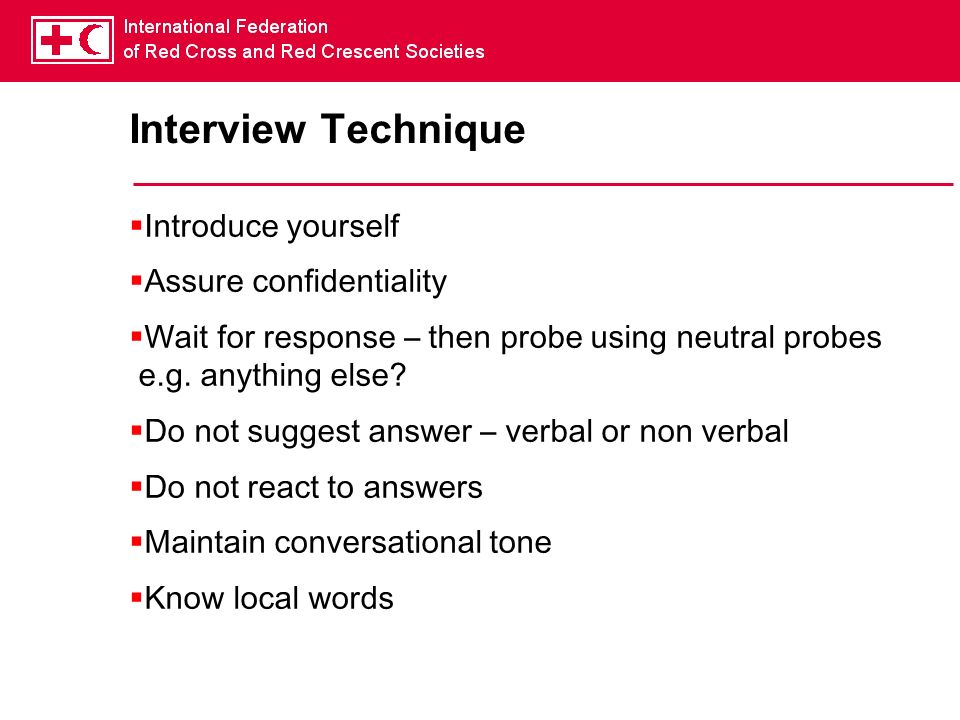 International Federation
of Red Cross and Red Crescent Societies

Interview Technique

▪Introduce yourself

▪Assure confidentiality

▪Wait for response – then probe using neutral probes e.g. anything else?

▪Do not suggest answer – verbal or non verbal

▪Do not react to answers

▪Maintain conversational tone

▪Know local words